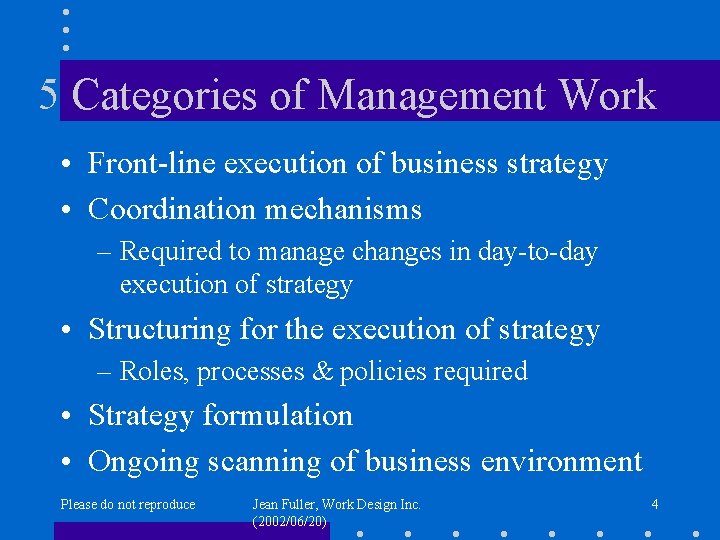 5 Categories of Management Work

• Front-line execution of business strategy
• Coordination mechanisms
– Required to manage changes in day-to-day execution of strategy
• Structuring for the execution of strategy
– Roles, processes & policies required
• Strategy formulation
• Ongoing scanning of business environment

Please do not reproduce

Jean Fuller, Work Design Inc. (2002/06/20)

4